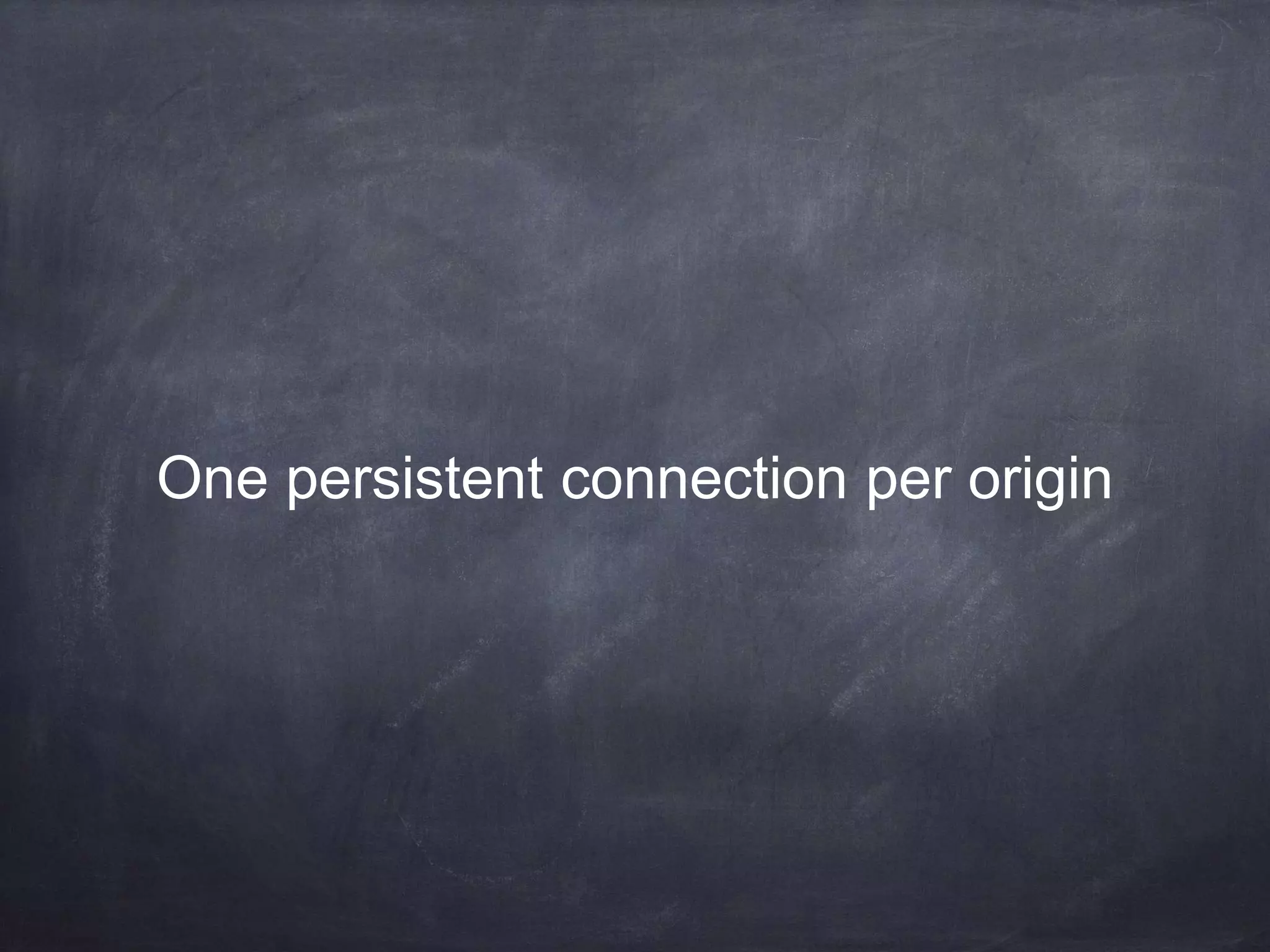 One persistent connection per origin